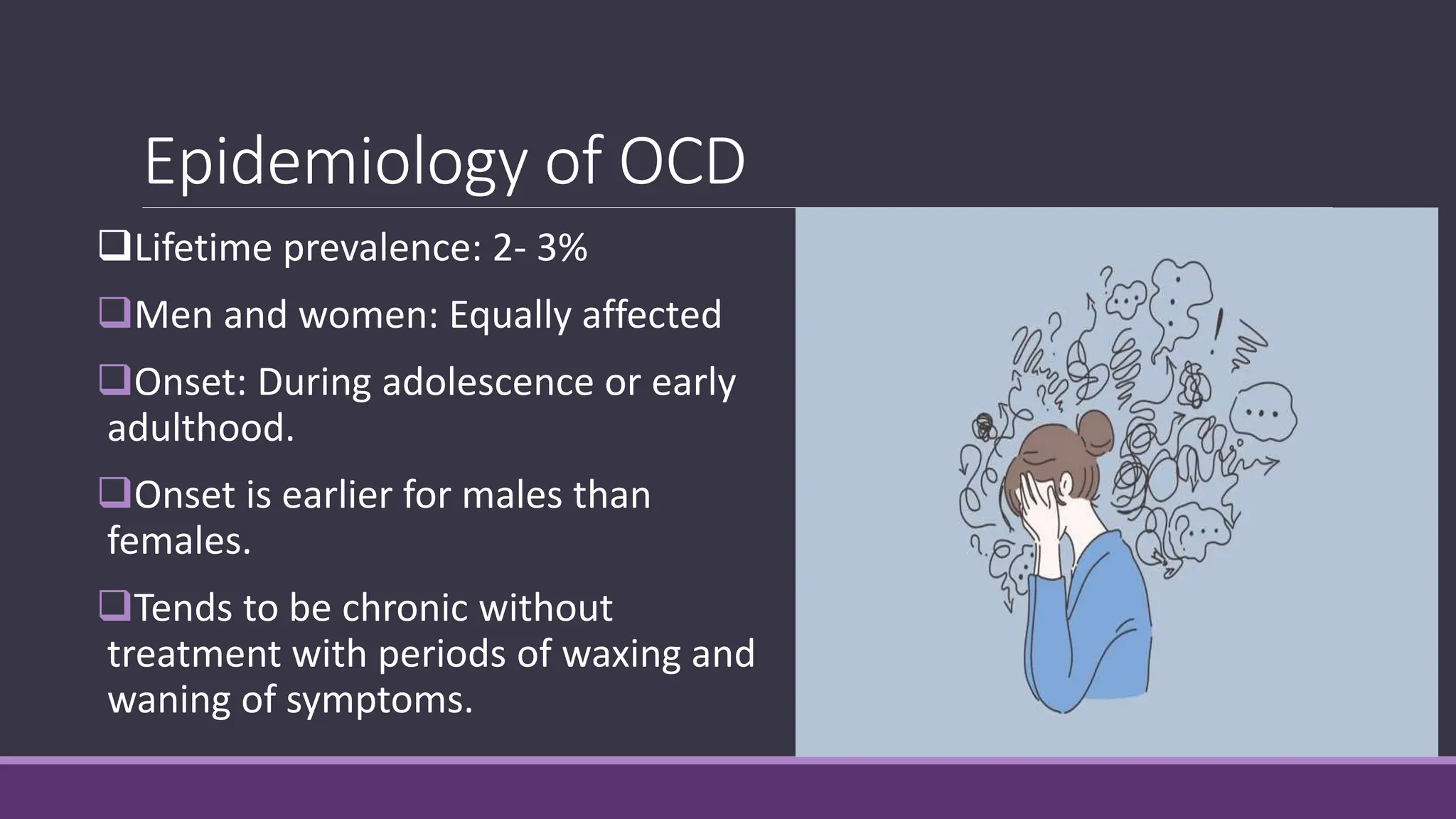 Epidemiology of OCD

❑Lifetime prevalence: 2- 3%

❑Men and women: Equally affected

❑Onset: During adolescence or early adulthood.

❑Onset is earlier for males than females.

❑Tends to be chronic without treatment with periods of waxing and waning of symptoms.